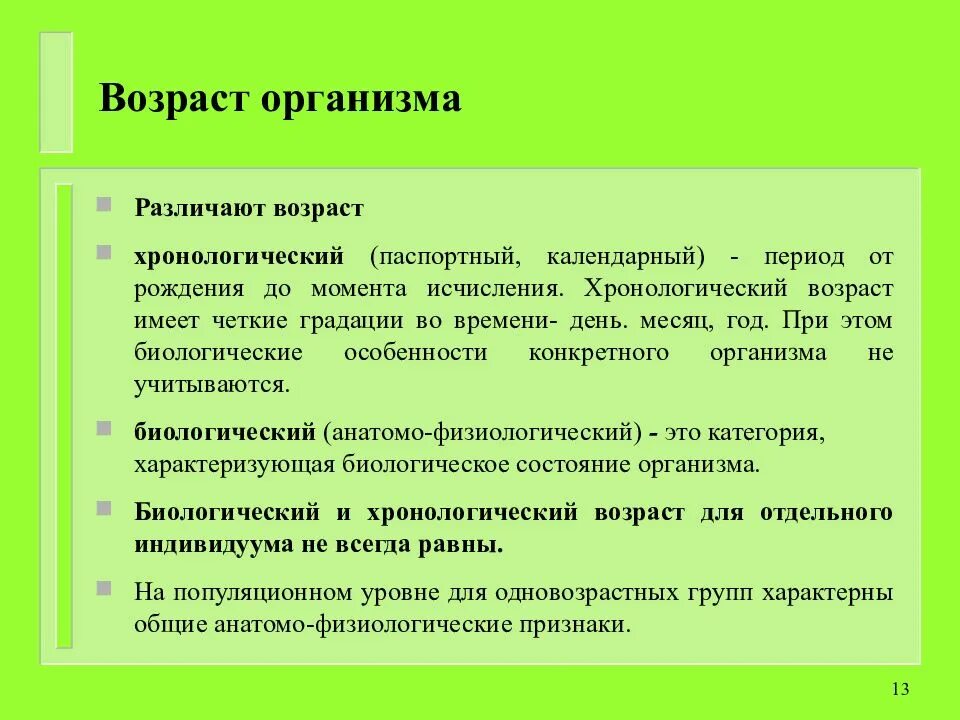 Возраст организма

Различают возраст

хронологический (паспортный, календарный) - период от рождения до момента исчисления. Хронологический возраст имеет четкие градации во времени- день. месяц, год. При этом биологические особенности конкретного организма не учитываются.

биологический (анатомо-физиологический) - это категория, характеризующая биологическое состояние организма.

Биологический и хронологический возраст для отдельного индивидуума не всегда равны.

На популяционном уровне для одновозрастных групп характерны общие анатомо-физиологические признаки.

13